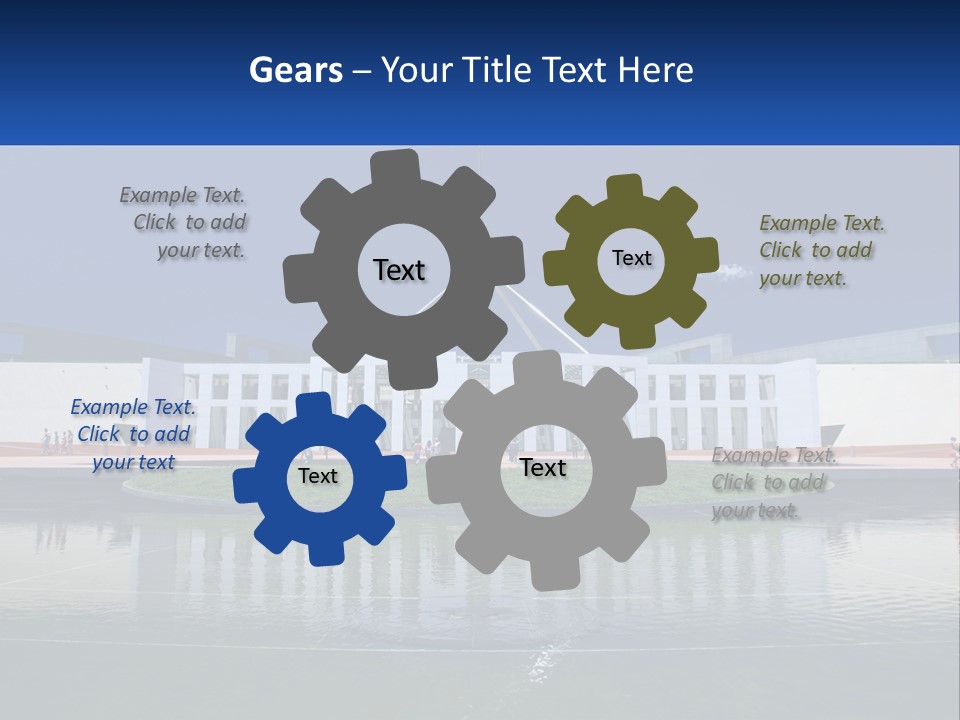 Gears – Your Title Text Here

Example Text. Click to add your text.

Text

Text

Example Text. Click to add your text.

Example Text. Click to add your text

Text

Text

Example Text. Click to add your text.